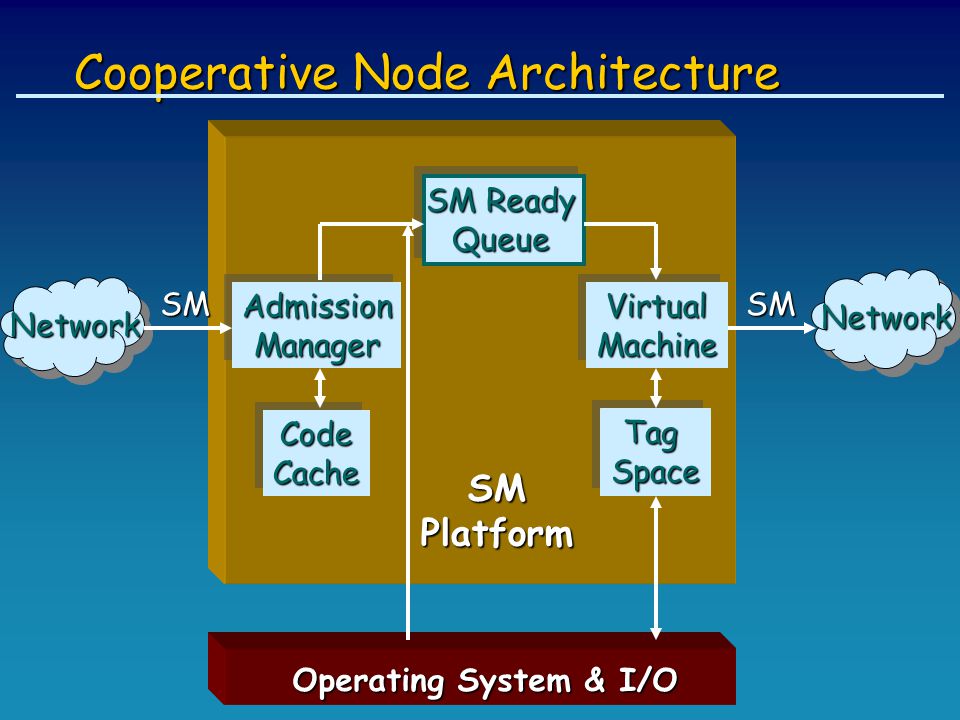 Cooperative Node Architecture

SM Ready Queue

Network

SM

Admission Manager

Virtual Machine

SM

Network

Code Cache

Tag Space

SM Platform

Operating System & I/O